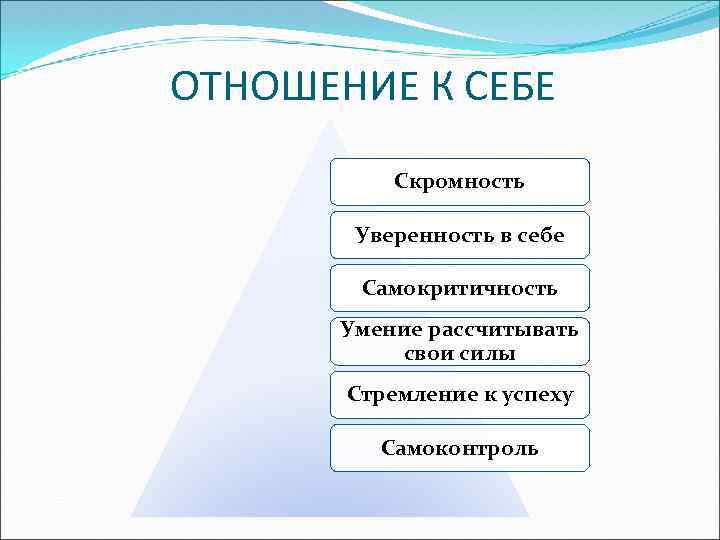 ОТНОШЕНИЕ К СЕБЕ

Скромность

Уверенность в себе

Самокритичность

Умение рассчитывать свои силы

Стремление к успеху

Самоконтроль